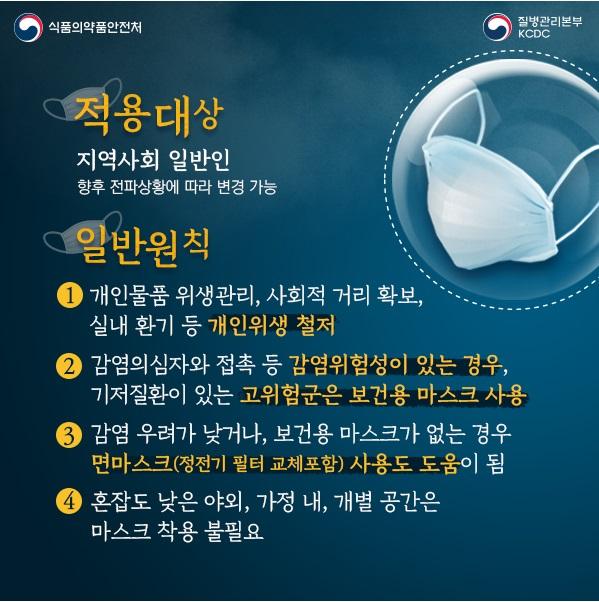 식품의약품안전처

질병관리본부
KCDC

적용대상

지역사회 일반인
향후 전파상황에 따라 변경 가능

일반원칙

1 개인물품 위생관리, 사회적 거리 확보, 실내 환기 등 개인위생 철저

2 감염의심자와 접촉 등 감염위험성이 있는 경우, 기저질환이 있는 고위험군은 보건용 마스크 사용

3 감염 우려가 낮거나, 보건용 마스크가 없는 경우 면마스크(정전기 필터 교체포함) 사용도 도움이 됨

4 혼잡도 낮은 야외, 가정 내, 개별 공간은 마스크 착용 불필요